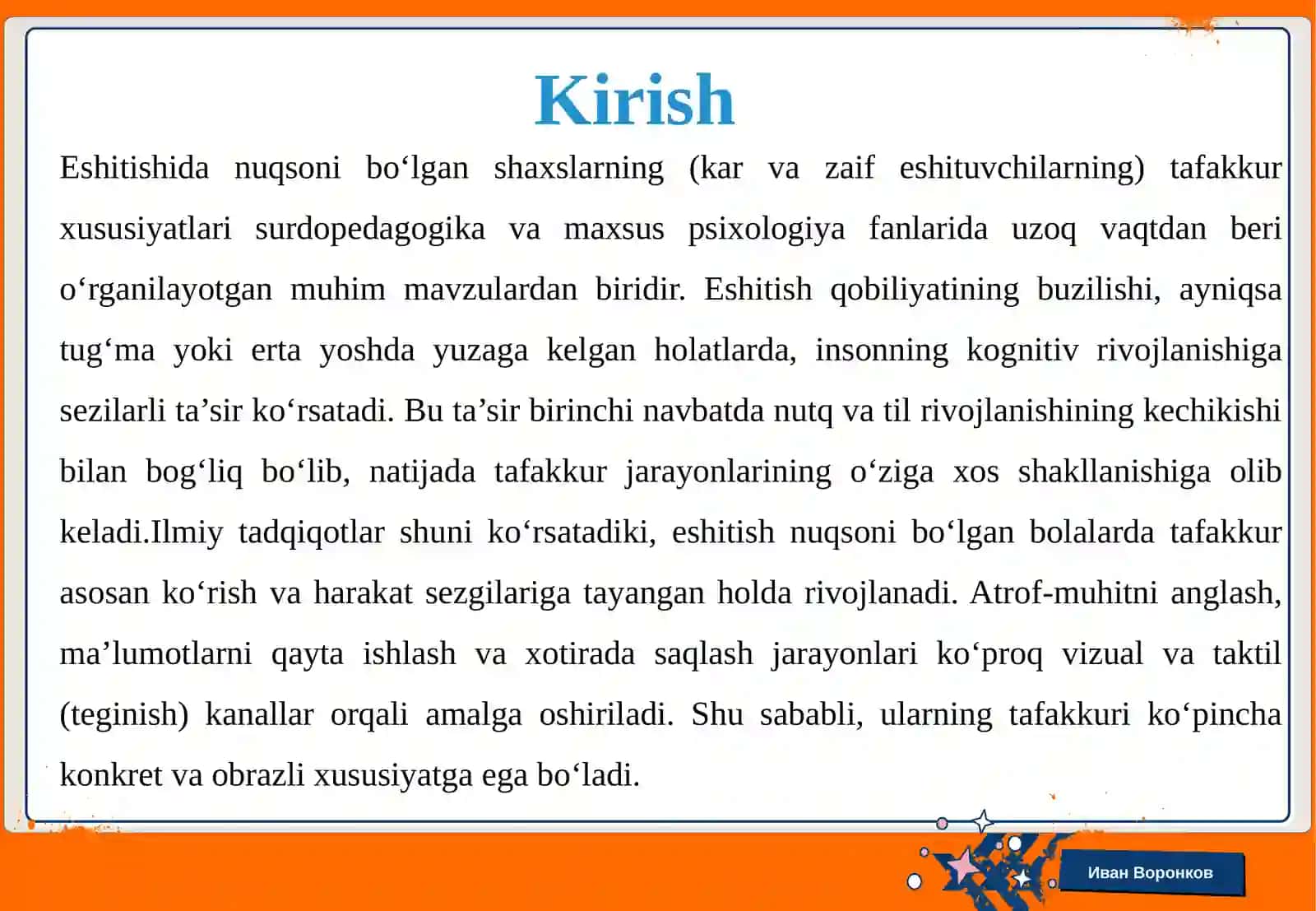 Kirish

Eshitishida nuqsoni bo‘lgan shaxslarning (kar va zaif eshituvchilarning) tafakkur xususiyatlari surdopedagogika va maxsus psixologiya fanlarida uzoq vaqtdan beri o‘rganilayotgan muhim mavzulardan biridir. Eshitish qobiliyatining buzilishi, ayniqsa tug‘ma yoki erta yoshda yuzaga kelgan holatlarda, insonning kognitiv rivojlanishiga sezilarli ta’sir ko‘rsatadi. Bu ta’sir birinchi navbatda nutq va til rivojlanishining kechikishi bilan bog‘liq bo‘lib, natijada tafakkur jarayonlarining o‘ziga xos shakllanishiga olib keladi.Ilmiy tadqiqotlar shuni ko‘rsatadiki, eshitish nuqsoni bo‘lgan bolalarda tafakkur asosan ko‘rish va harakat sezgilariga tayangan holda rivojlanadi. Atrof-muhitni anglash, ma’lumotlarni qayta ishlash va xotirada saqlash jarayonlari ko‘proq vizual va taktil (teginish) kanallar orqali amalga oshiriladi. Shu sababli, ularning tafakkuri ko‘pincha konkret va obrazli xususiyatga ega bo‘ladi.

Иван Воронков